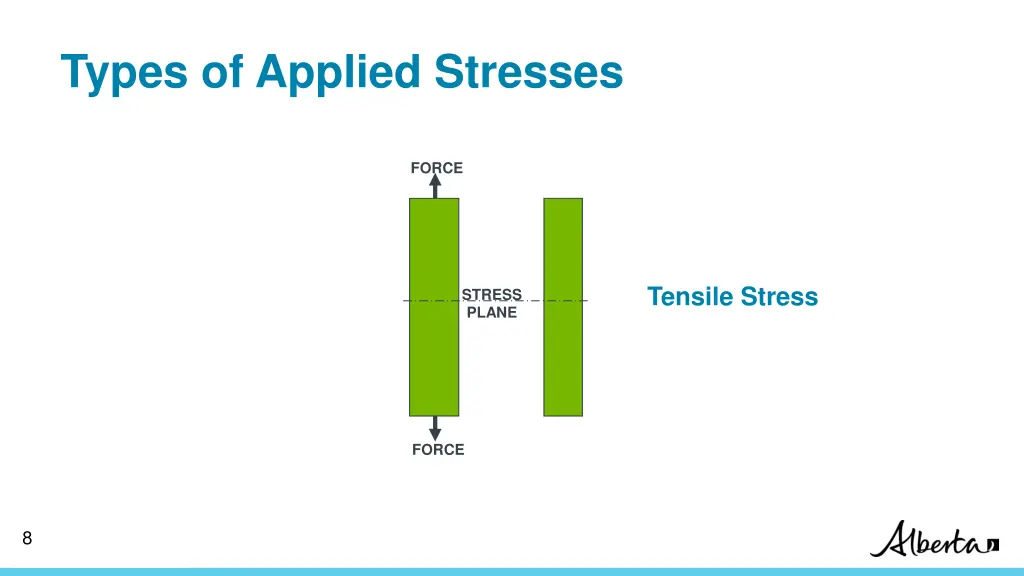 Types of Applied Stresses

FORCE

STRESS PLANE

Tensile Stress

FORCE

8

Alberta